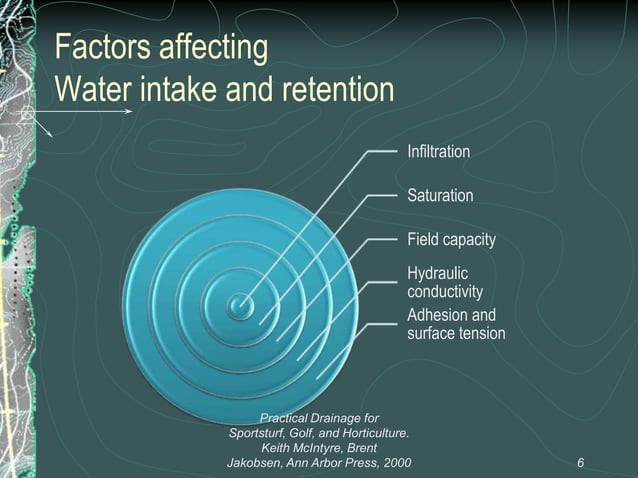 Factors affecting
Water intake and retention

Infiltration

Saturation

Field capacity

Hydraulic conductivity

Adhesion and surface tension

Practical Drainage for Sportsturf, Golf, and Horticulture. Keith McIntyre, Brent Jakobsen, Ann Arbor Press, 2000

6